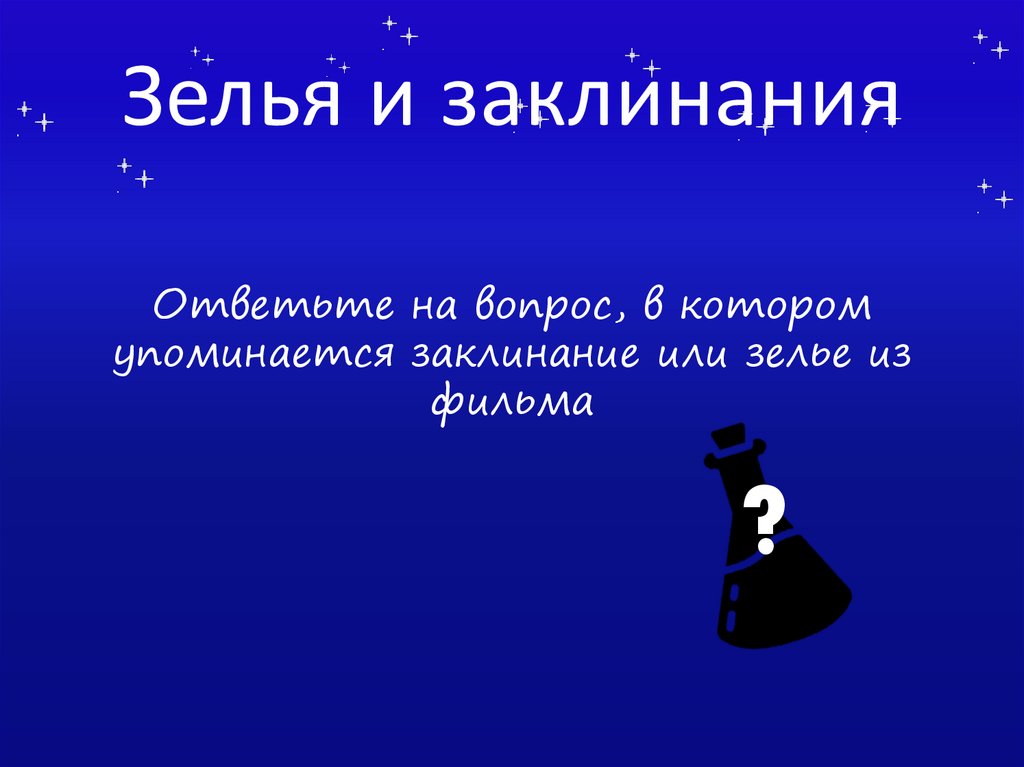 Зелья и заклинания

Ответьте на вопрос, в котором упоминается заклинание или зелье из фильма

?